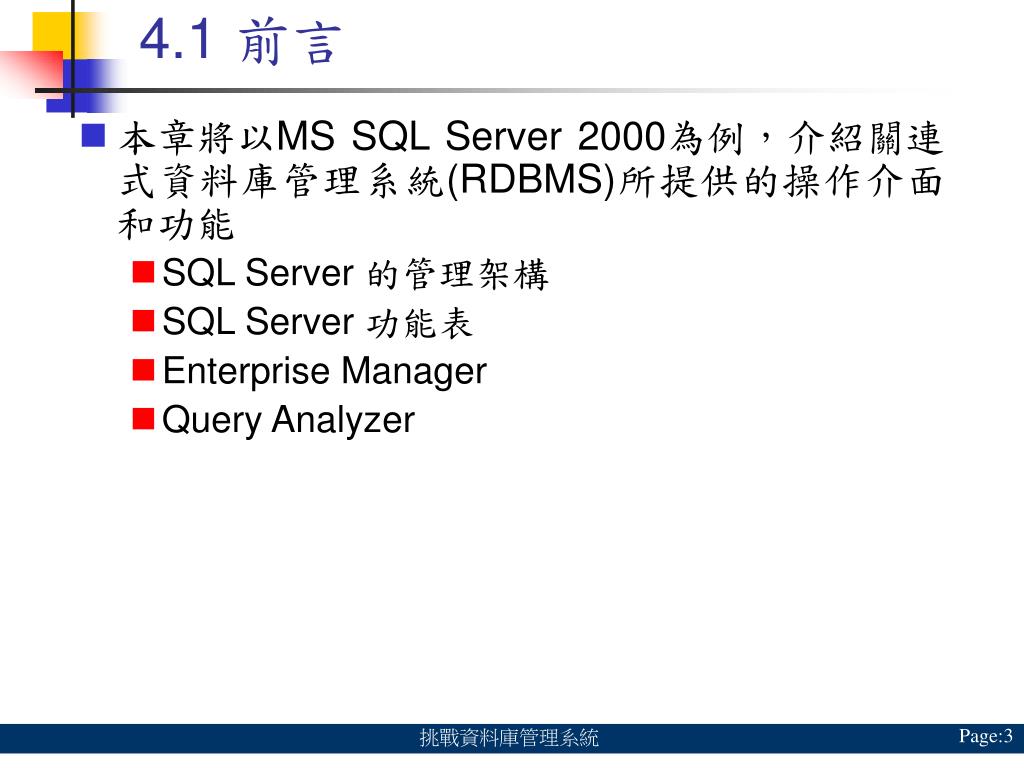 4.1 前言

本章將以MS SQL Server 2000為例，介紹關連式資料庫管理系統(RDBMS)所提供的操作介面和功能

SQL Server 的管理架構

SQL Server 功能表

Enterprise Manager

Query Analyzer

挑戰資料庫管理系統

Page:3